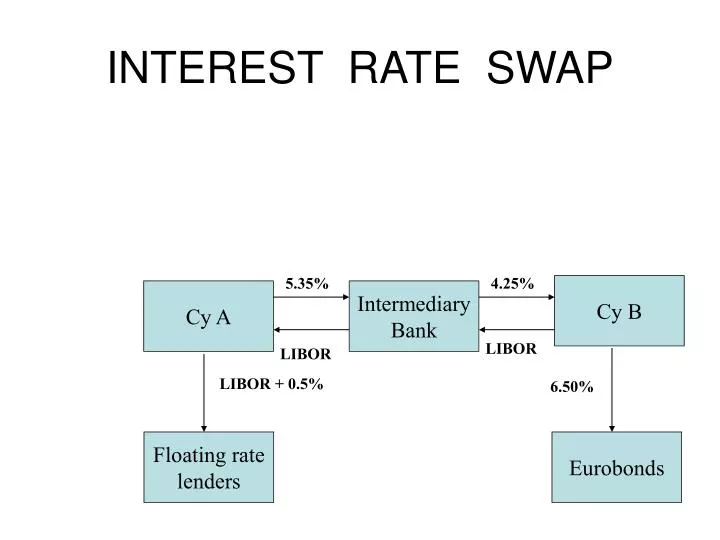 INTEREST RATE SWAP

Cy A

5.35%

LIBOR

Intermediary Bank

4.25%

LIBOR

Cy B

LIBOR + 0.5%

6.50%

Floating rate lenders

Eurobonds